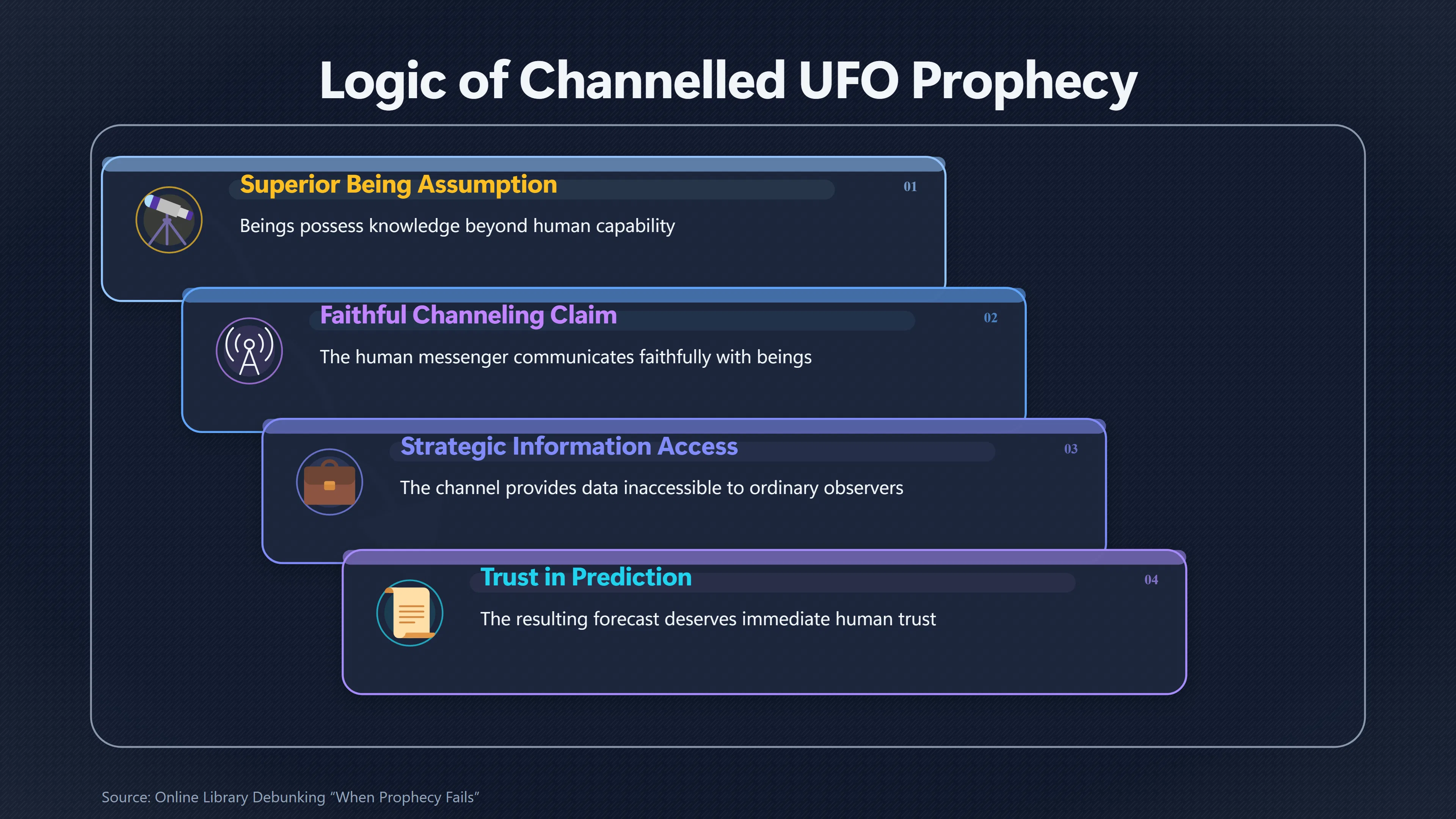 Logic of Channelled UFO Prophecy

Superior Being Assumption
01
Beings possess knowledge beyond human capability

Faithful Channeling Claim
02
The human messenger communicates faithfully with beings

Strategic Information Access
03
The channel provides data inaccessible to ordinary observers

Trust in Prediction
04
The resulting forecast deserves immediate human trust

Source: Online Library Debunking “When Prophecy Fails”